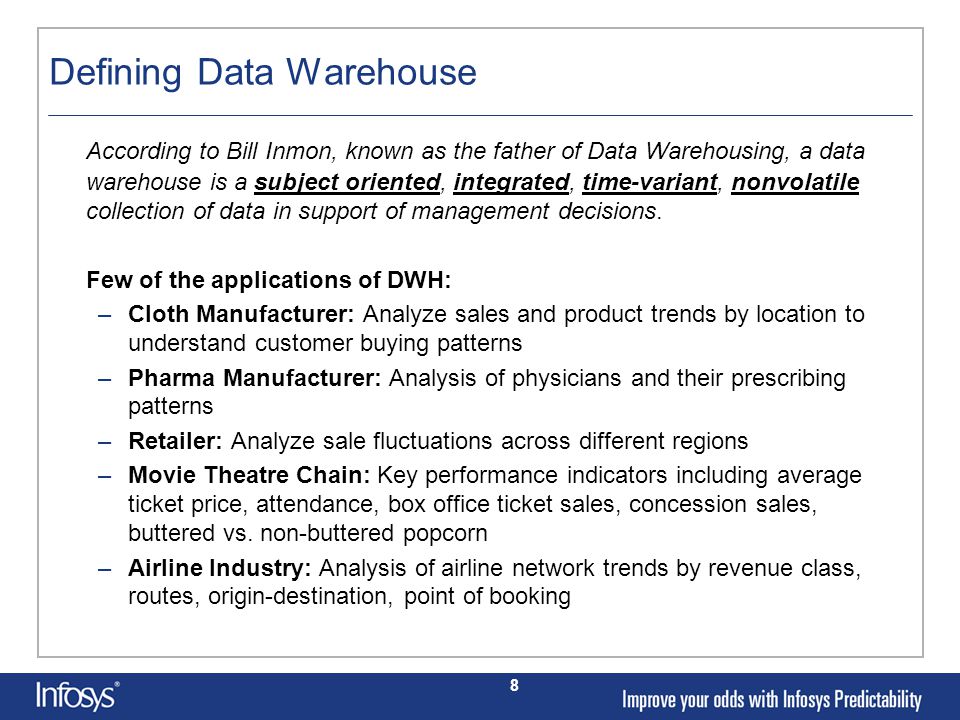 Defining Data Warehouse

According to Bill Inmon, known as the father of Data Warehousing, a data warehouse is a subject oriented, integrated, time-variant, nonvolatile collection of data in support of management decisions.

Few of the applications of DWH:

– Cloth Manufacturer: Analyze sales and product trends by location to understand customer buying patterns

– Pharma Manufacturer: Analysis of physicians and their prescribing patterns

– Retailer: Analyze sale fluctuations across different regions

– Movie Theatre Chain: Key performance indicators including average ticket price, attendance, box office ticket sales, concession sales, buttered vs. non-buttered popcorn

– Airline Industry: Analysis of airline network trends by revenue class, routes, origin-destination, point of booking

Infosys®

8

Improve your odds with Infosys Predictability